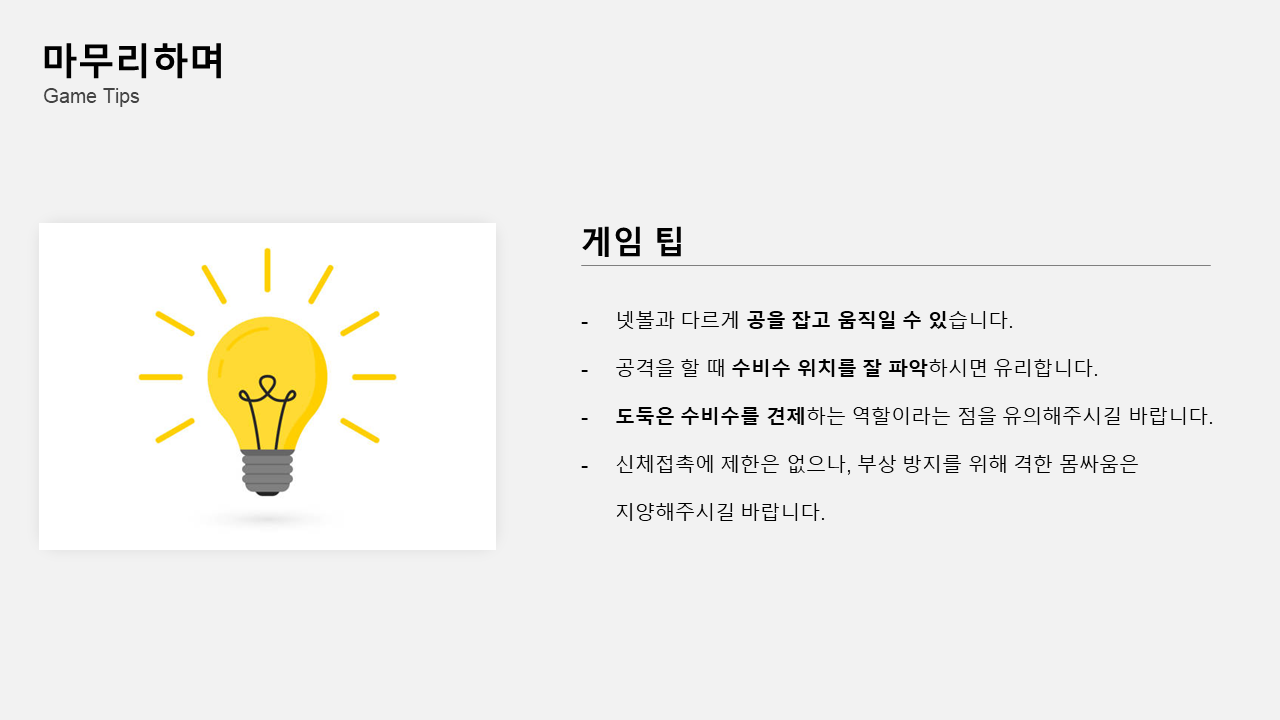 마무리하며
Game Tips

게임 팁

- 넷볼과 다르게 공을 잡고 움직일 수 있습니다.

- 공격을 할 때 수비수 위치를 잘 파악하시면 유리합니다.

- 도둑은 수비수를 견제하는 역할이라는 점을 유의해주시길 바랍니다.

- 신체접촉에 제한은 없으나, 부상 방지를 위해 격한 몸싸움은 지양해주시길 바랍니다.